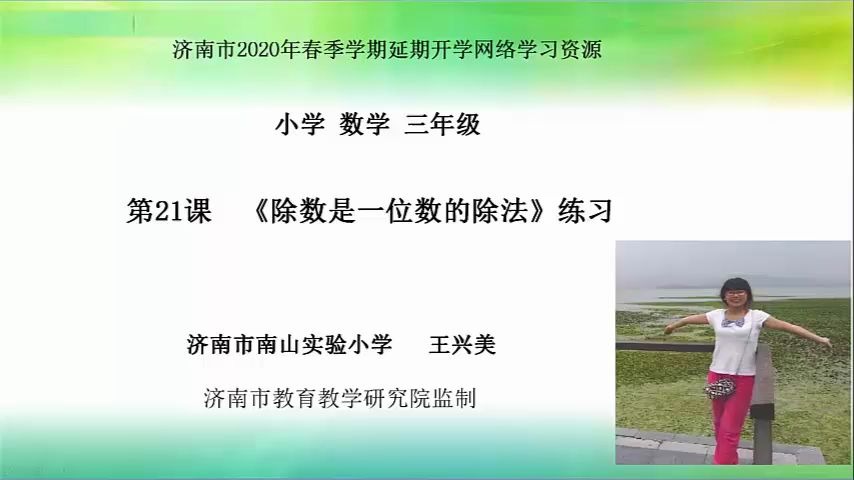 济南市2020年春季学期延期开学网络学习资源

小学 数学 三年级

第21课 《除数是一位数的除法》练习

济南市南山实验小学 王兴美

济南市教育教学研究院监制